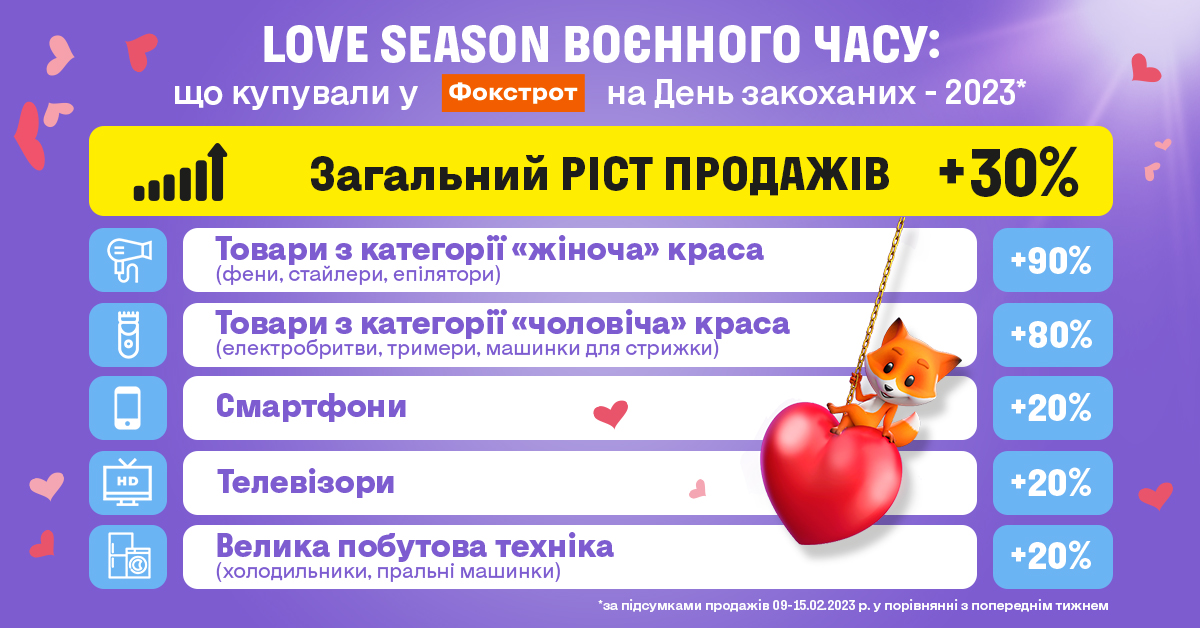 LOVE SEASON ВОЄННОГО ЧАСУ:
що купували у Фокстрот на День закоханих - 2023*

Загальний РІСТ ПРОДАЖІВ +30%

Товари з категорії «жіноча» краса
(фени, стайлери, епілятори)
+90%

Товари з категорії «чоловіча» краса
(електробритви, тримери, машинки для стрижки)
+80%

Смартфони
+20%

HD
Телевізори
+20%

Велика побутова техніка
(холодильники, пральні машинки)
+20%

*за підсумками продажів 09-15.02.2023 р. у порівнянні з попереднім тижнем